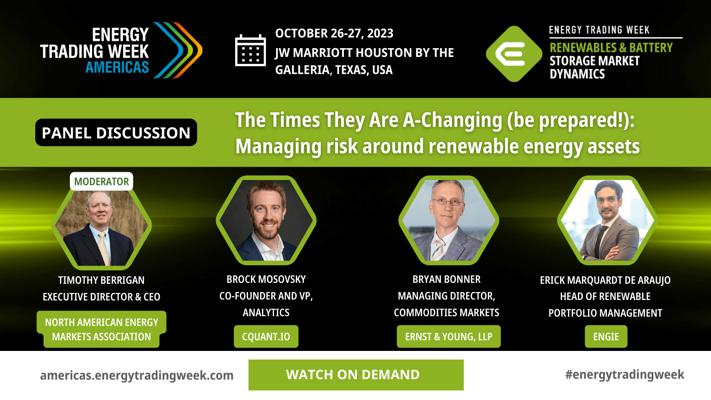 ENERGY TRADING WEEK AMERICAS

OCTOBER 26-27, 2023
JW MARRIOTT HOUSTON BY THE GALLERIA, TEXAS, USA

ENERGY TRADING WEEK
RENEWABLES & BATTERY STORAGE MARKET DYNAMICS

PANEL DISCUSSION

The Times They Are A-Changing (be prepared!): Managing risk around renewable energy assets

MODERATOR
TIMOTHY BERRIGAN
EXECUTIVE DIRECTOR & CEO
NORTH AMERICAN ENERGY MARKETS ASSOCIATION

BROCK MOSOVSKY
CO-FOUNDER AND VP, ANALYTICS
CQUANT.IO

BRYAN BONNER
MANAGING DIRECTOR, COMMODITIES MARKETS
ERNST & YOUNG, LLP

ERICK MARQUARDT DE ARAUJO
HEAD OF RENEWABLE PORTFOLIO MANAGEMENT
ENGIE

americas.energytradingweek.com

WATCH ON DEMAND

#energytradingweek